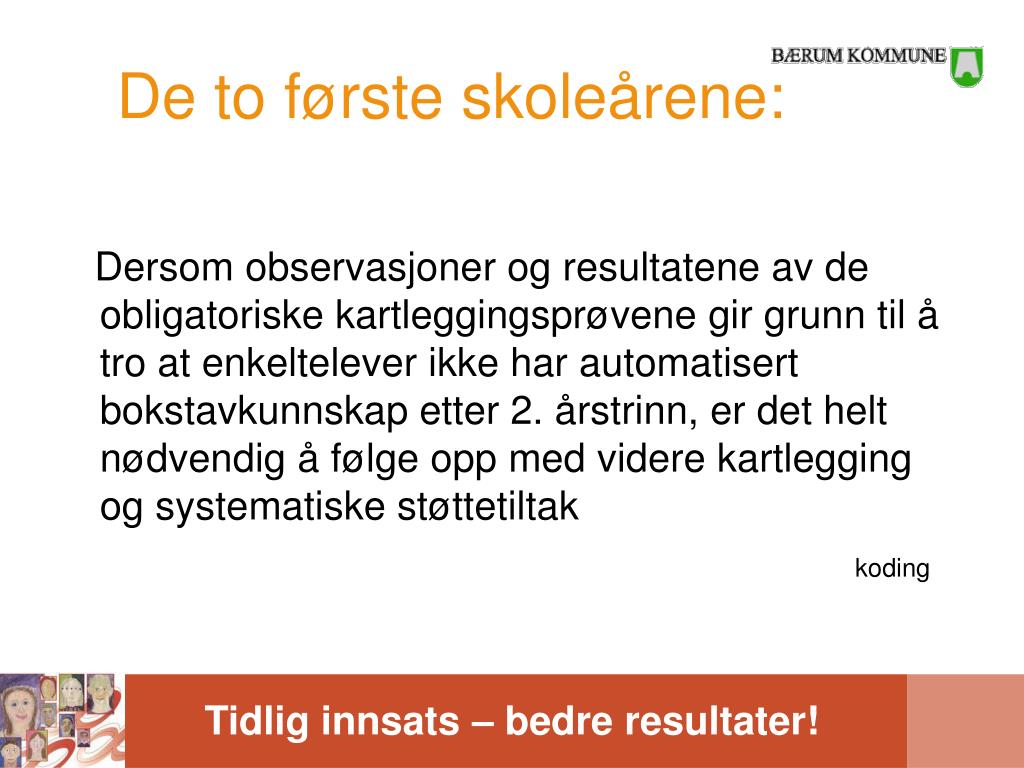 BÆRUM KOMMUNE

De to første skoleårene:

Dersom observasjoner og resultatene av de obligatoriske kartleggingsprøvene gir grunn til å tro at enkeltelever ikke har automatisert bokstavkunnskap etter 2. årstrinn, er det helt nødvendig å følge opp med videre kartlegging og systematiske støttetiltak

koding

Tidlig innsats – bedre resultater!